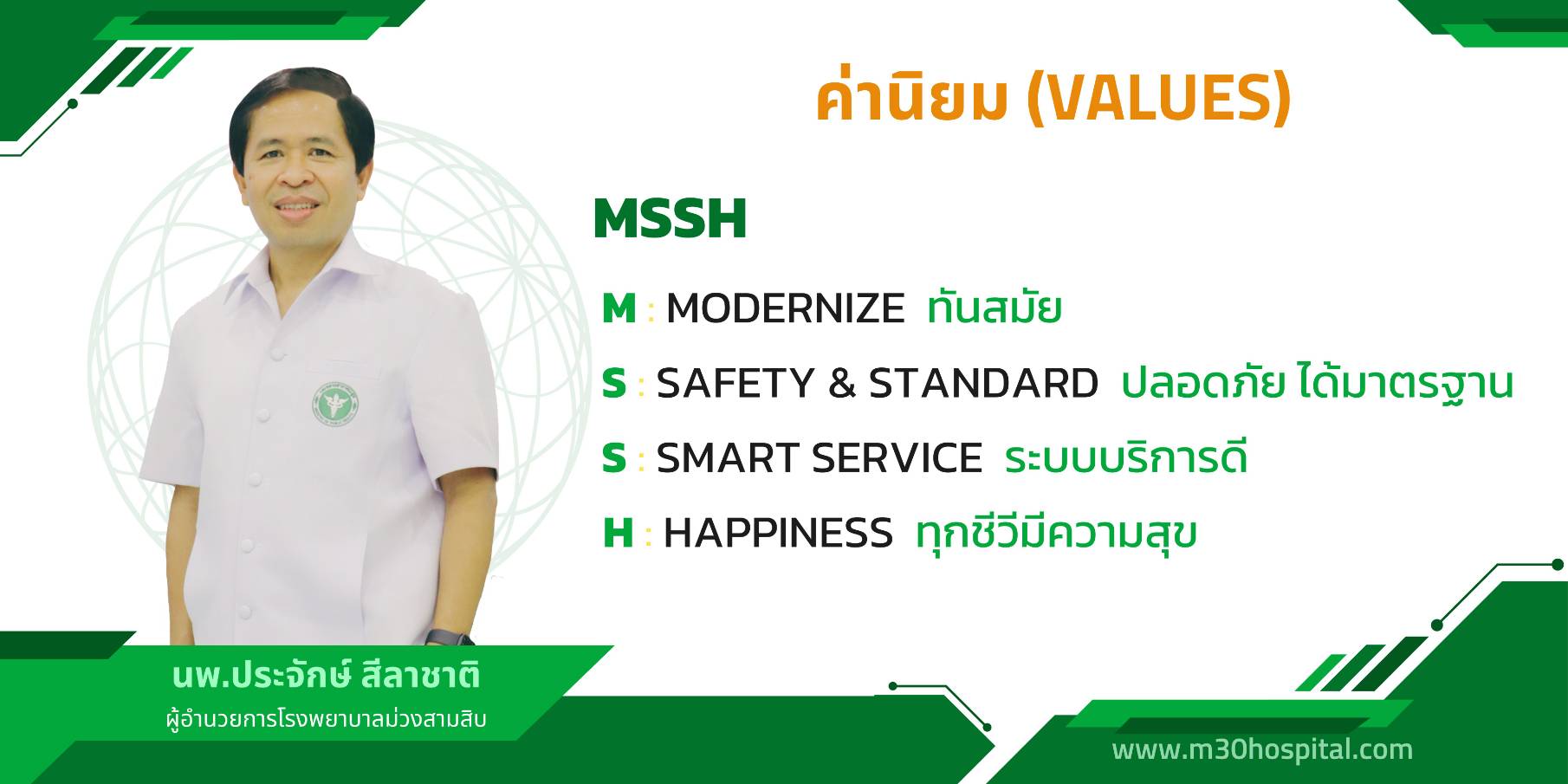 ค่านิยม (VALUES)

MSSH

M : MODERNIZE ทันสมัย

S : SAFETY & STANDARD ปลอดภัย ได้มาตรฐาน

S : SMART SERVICE ระบบบริการดี

H : HAPPINESS ทุกชีวีมีความสุข

นพ.ประจักษ์ สีลาชาติ
ผู้อำนวยการโรงพยาบาลม่วงสามสิบ

www.m30hospital.com